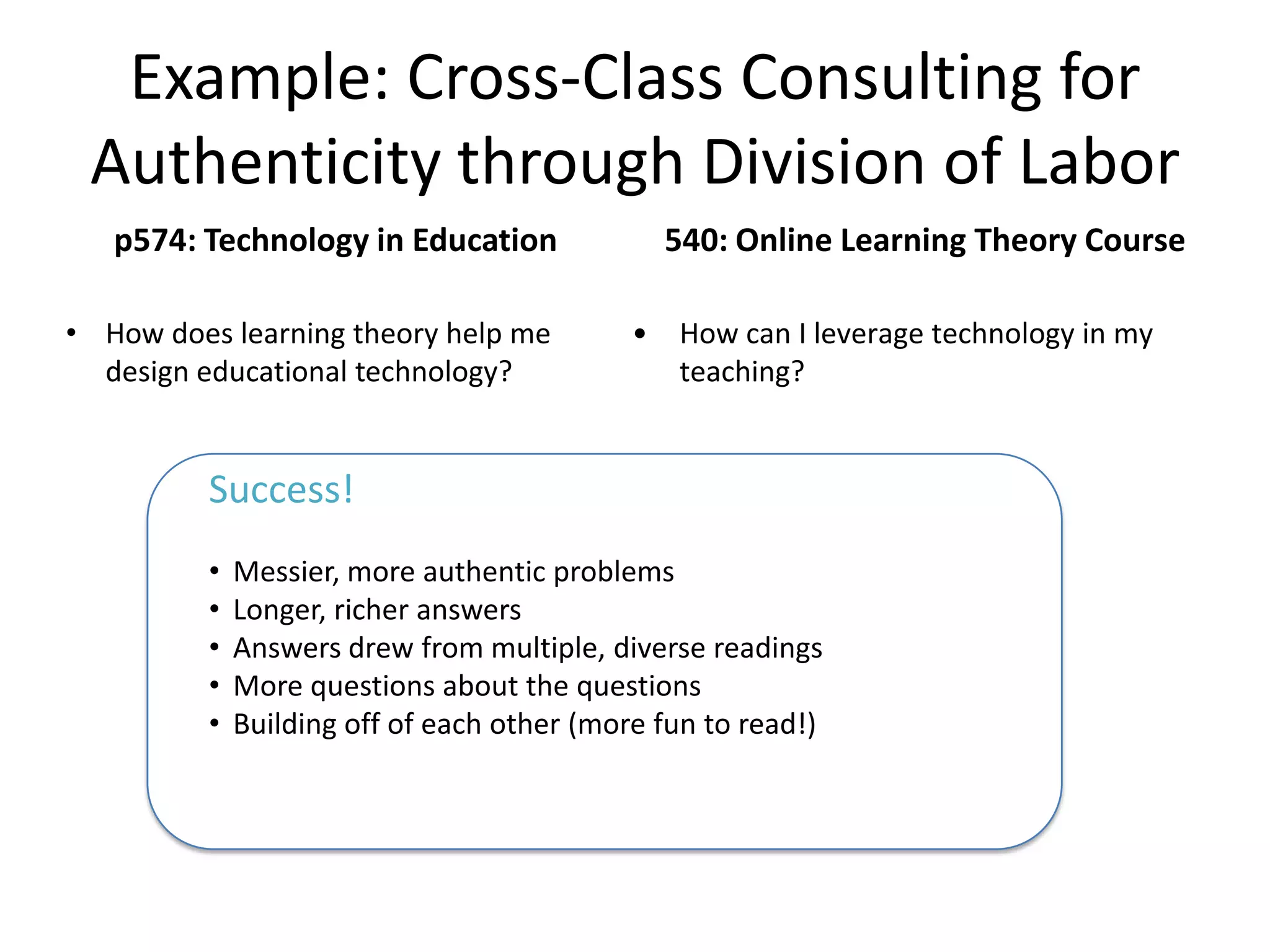 Example: Cross-Class Consulting for Authenticity through Division of Labor

p574: Technology in Education

• How does learning theory help me design educational technology?

540: Online Learning Theory Course

• How can I leverage technology in my teaching?

Success!

• Messier, more authentic problems
• Longer, richer answers
• Answers drew from multiple, diverse readings
• More questions about the questions
• Building off of each other (more fun to read!)